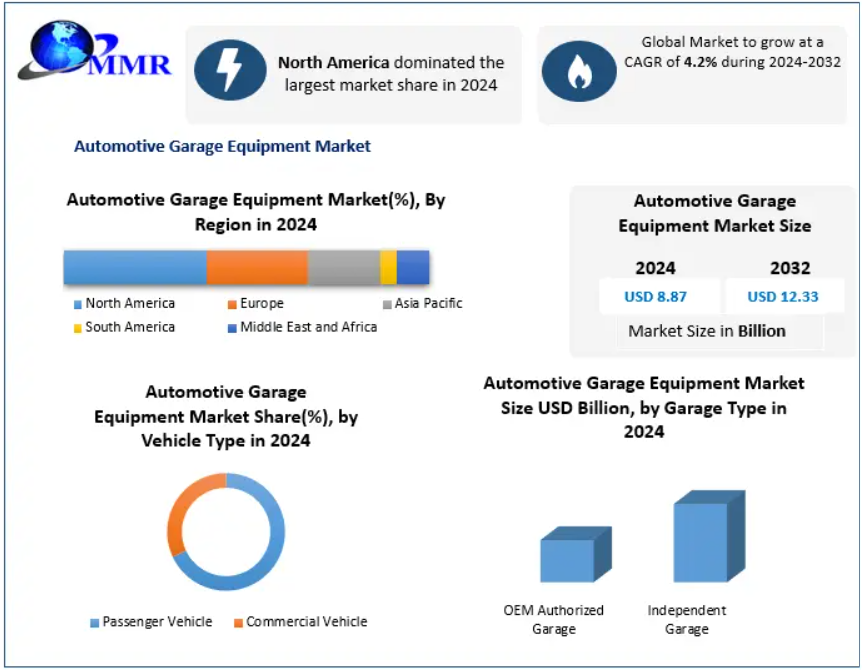 MMR

North America dominated the largest market share in 2024

Global Market to grow at a CAGR of 4.2% during 2024-2032

Automotive Garage Equipment Market

Automotive Garage Equipment Market(%), By Region in 2024

North America
Europe
Asia Pacific
South America
Middle East and Africa

Automotive Garage Equipment Market Size

| 2024 | 2032 |
|---|---|
| USD 8.87 | USD 12.33 |

Market Size in Billion

Automotive Garage Equipment Market Share(%), by Vehicle Type in 2024

Passenger Vehicle
Commercial Vehicle

Automotive Garage Equipment Market Size USD Billion, by Garage Type in 2024

OEM Authorized Garage
Independent Garage